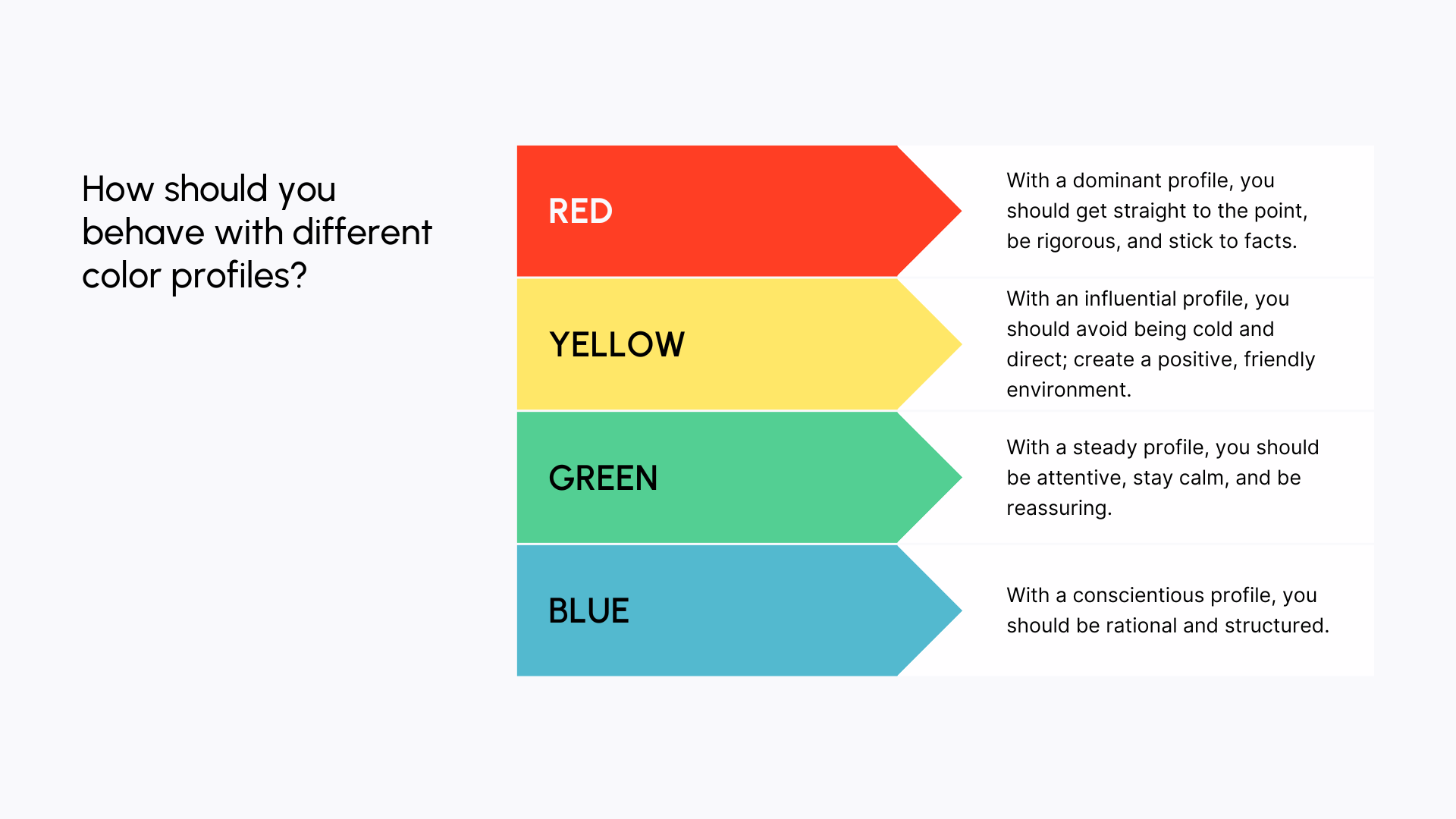 How should you behave with different color profiles?

RED

With a dominant profile, you should get straight to the point, be rigorous, and stick to facts.

YELLOW

With an influential profile, you should avoid being cold and direct; create a positive, friendly environment.

GREEN

With a steady profile, you should be attentive, stay calm, and be reassuring.

BLUE

With a conscientious profile, you should be rational and structured.